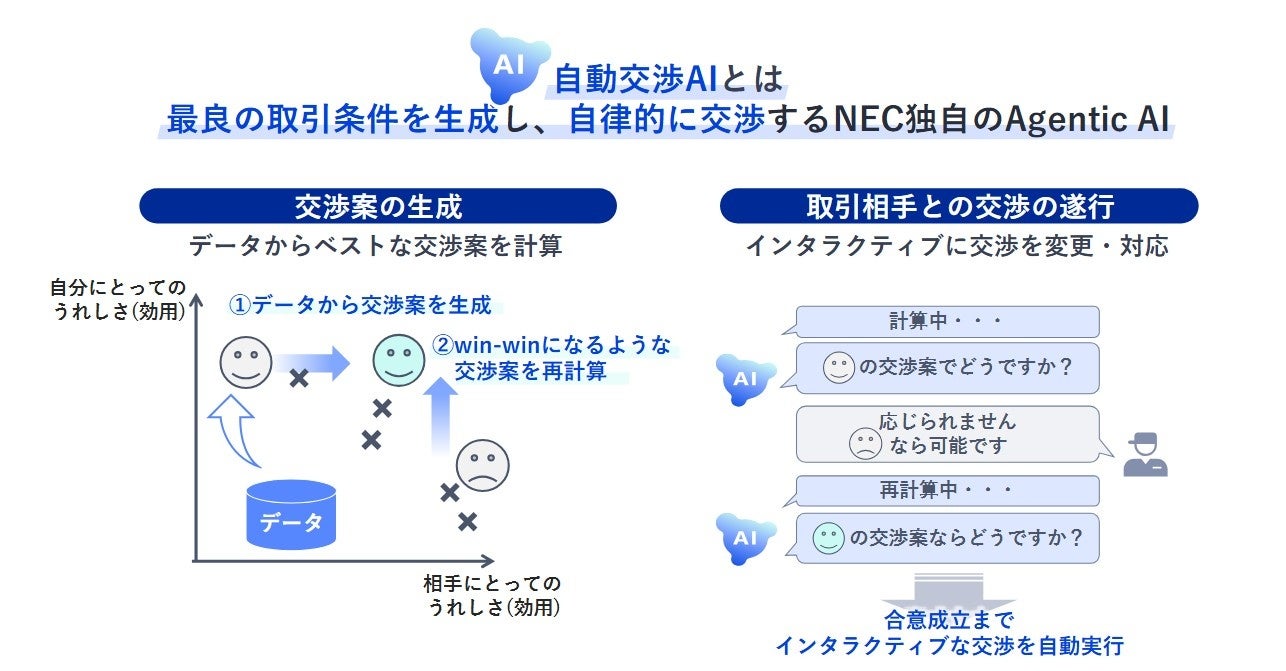 AI 自動交渉AIとは
最良の取引条件を生成し、自律的に交渉するNEC独自のAgentic AI

交渉案の生成
データからベストな交渉案を計算

自分にとってのうれしさ(効用)

①データから交渉案を生成

②win-winになるような交渉案を再計算

データ

相手にとってのうれしさ(効用)

取引相手との交渉の遂行
インタラクティブに交渉を変更・対応

計算中・・・

AI

の交渉案でどうですか？

応じられません
なら可能です

再計算中・・・

AI

の交渉案ならどうですか？

合意成立まで
インタラクティブな交渉を自動実行